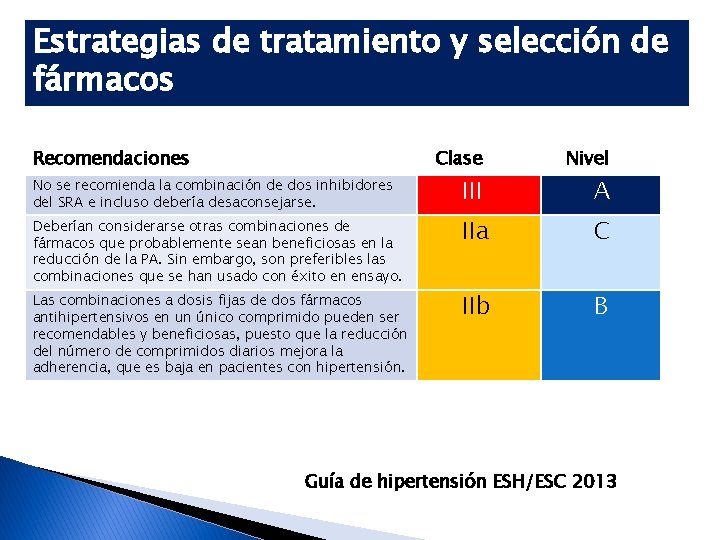 Estrategias de tratamiento y selección de fármacos

| Recomendaciones | Clase | Nivel |
|---|---|---|
| No se recomienda la combinación de dos inhibidores del SRA e incluso debería desaconsejarse. | III | A |
| Deberían considerarse otras combinaciones de fármacos que probablemente sean beneficiosas en la reducción de la PA. Sin embargo, son preferibles las combinaciones que se han usado con éxito en ensayo. | IIa | C |
| Las combinaciones a dosis fijas de dos fármacos antihipertensivos en un único comprimido pueden ser recomendables y beneficiosas, puesto que la reducción del número de comprimidos diarios mejora la adherencia, que es baja en pacientes con hipertensión. | IIb | B |

Guía de hipertensión ESH/ESC 2013